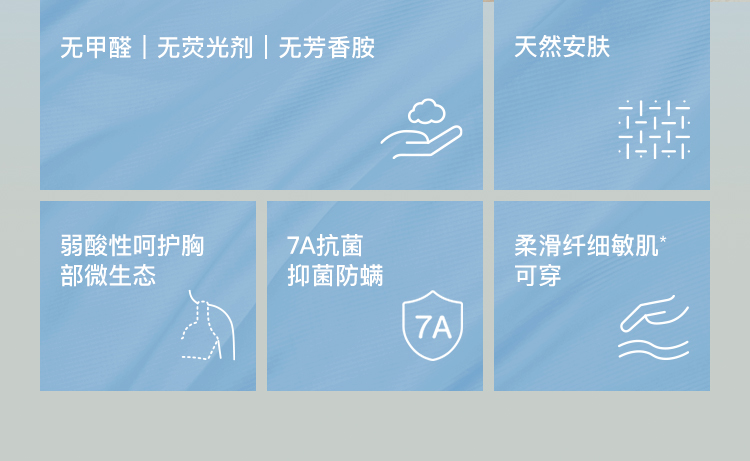 无甲醛 | 无荧光剂 | 无芳香胺

天然安肤

弱酸性呵护胸部微生态

7A抗菌
抑菌防螨

7A

柔滑纤细敏肌*可穿